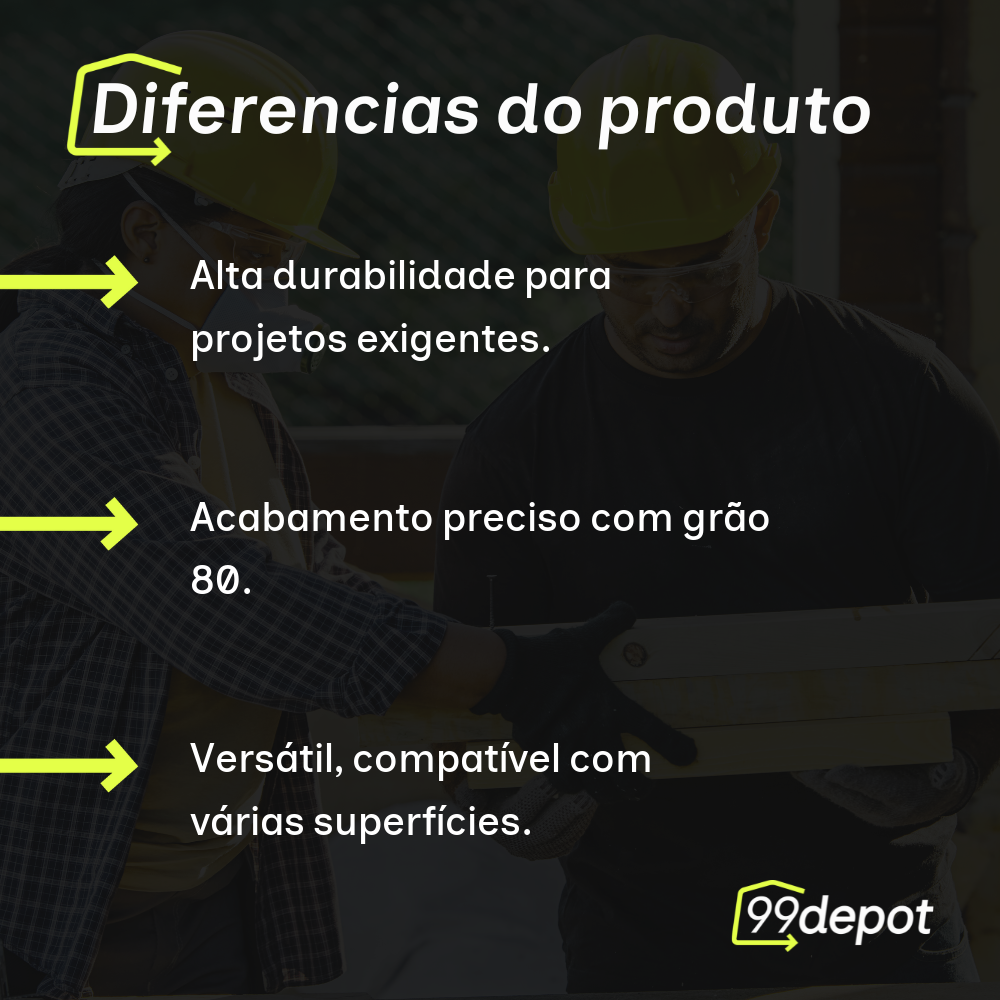 Diferencias do produto

Alta durabilidade para projetos exigentes.

Acabamento preciso com grão 80.

Versátil, compatível com várias superfícies.

99depot